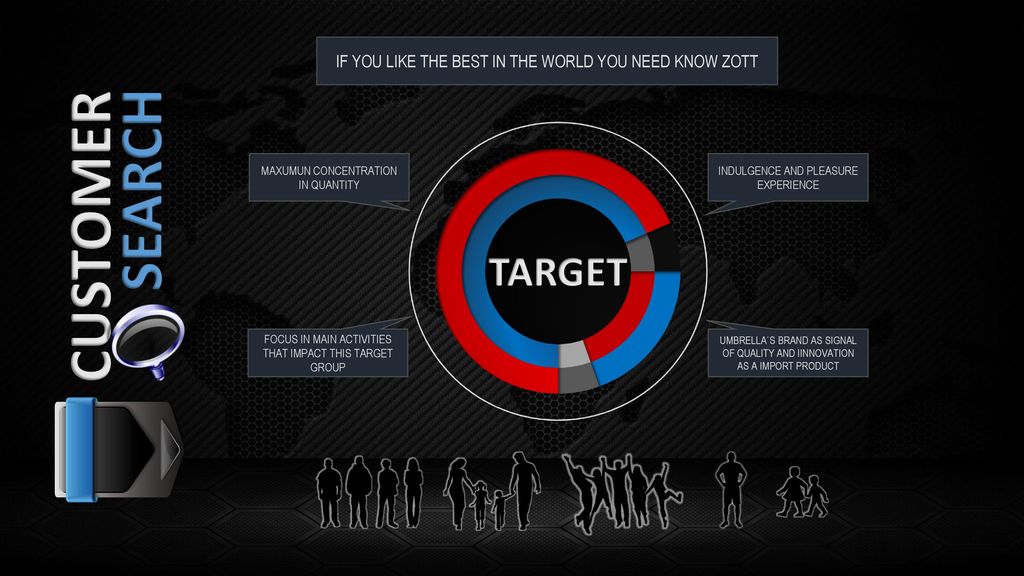 CUSTOMER SEARCH

IF YOU LIKE THE BEST IN THE WORLD YOU NEED KNOW ZOTT

MAXUMUN CONCENTRATION IN QUANTITY

INDULGENCE AND PLEASURE EXPERIENCE

TARGET

FOCUS IN MAIN ACTIVITIES THAT IMPACT THIS TARGET GROUP

UMBRELLA´S BRAND AS SIGNAL OF QUALITY AND IINNOVATION AS A IMPORT PRODUCT